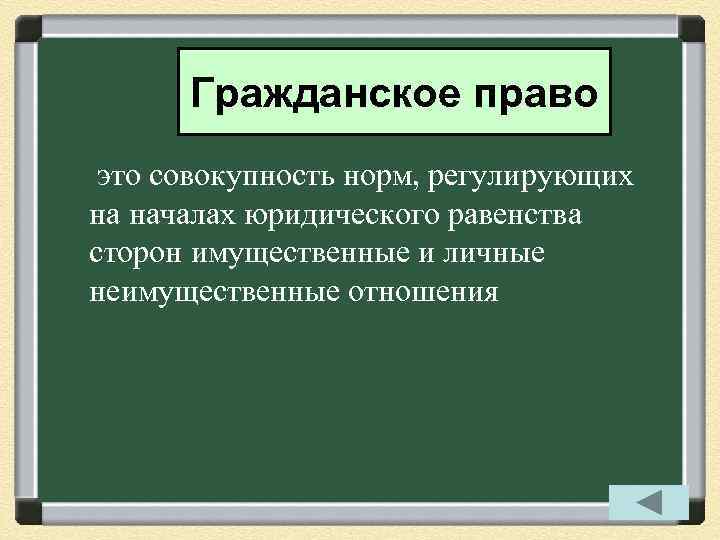 Гражданское право

это совокупность норм, регулирующих на началах юридического равенства сторон имущественные и личные неимущественные отношения